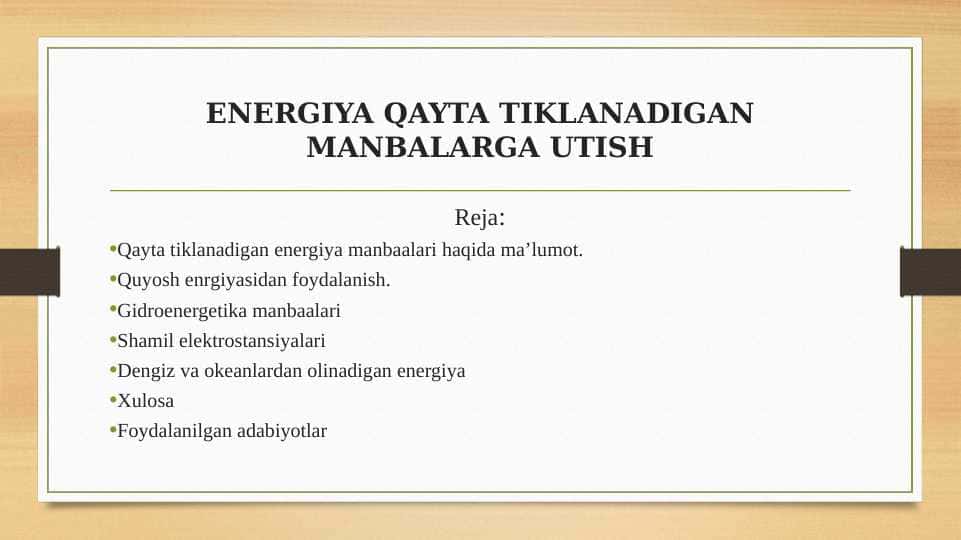 ENERGIYA QAYTA TIKLANADIGAN MANBALARGA UTISH

Reja:

•Qayta tiklanadigan energiya manbaalari haqida ma’lumot.
•Quyosh enrgiyasidan foydalanish.
•Gidroenergetika manbaalari
•Shamil elektrostansiyalari
•Dengiz va okeanlardan olinadigan energiya
•Xulosa
•Foydalanilgan adabiyotlar